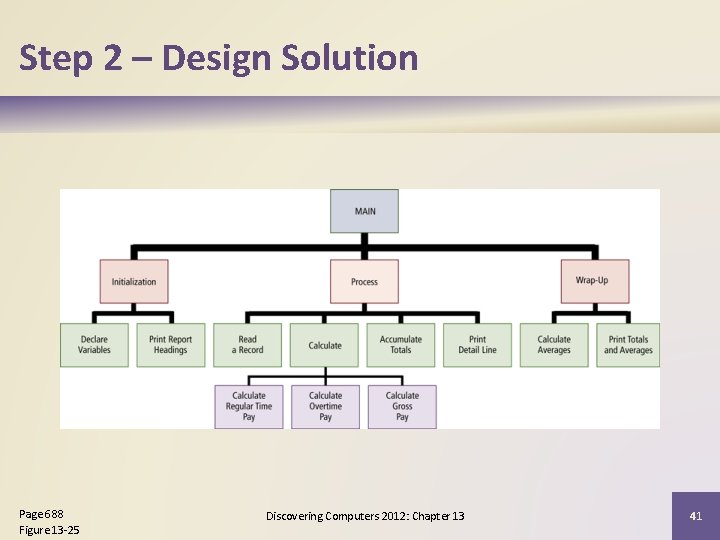 Step 2 – Design Solution

MAIN

Initialization

Process

Wrap-Up

Declare Variables

Print Report Headings

Read a Record

Calculate

Accumulate Totals

Print Detail Line

Calculate Averages

Print Totals and Averages

Calculate Regular Time Pay

Calculate Overtime Pay

Calculate Gross Pay

Page 688
Figure 13-25

Discovering Computers 2012: Chapter 13

41